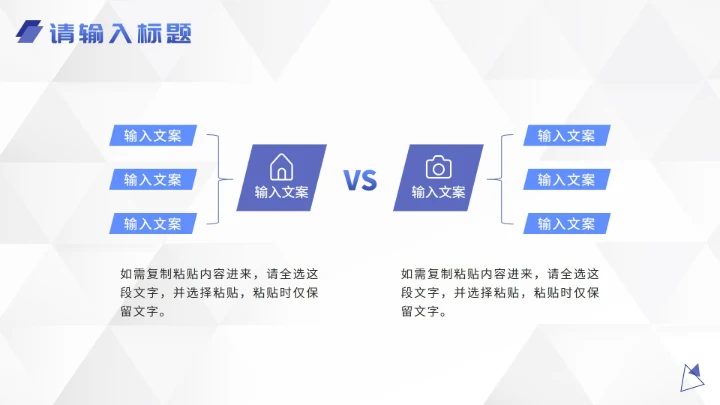 请输入标题

输入文案

输入文案

输入文案

输入文案

VS

输入文案

输入文案

输入文案

输入文案

如需复制粘贴内容进来，请全选这段文字，并选择粘贴，粘贴时仅保留文字。

如需复制粘贴内容进来，请全选这段文字，并选择粘贴，粘贴时仅保留文字。